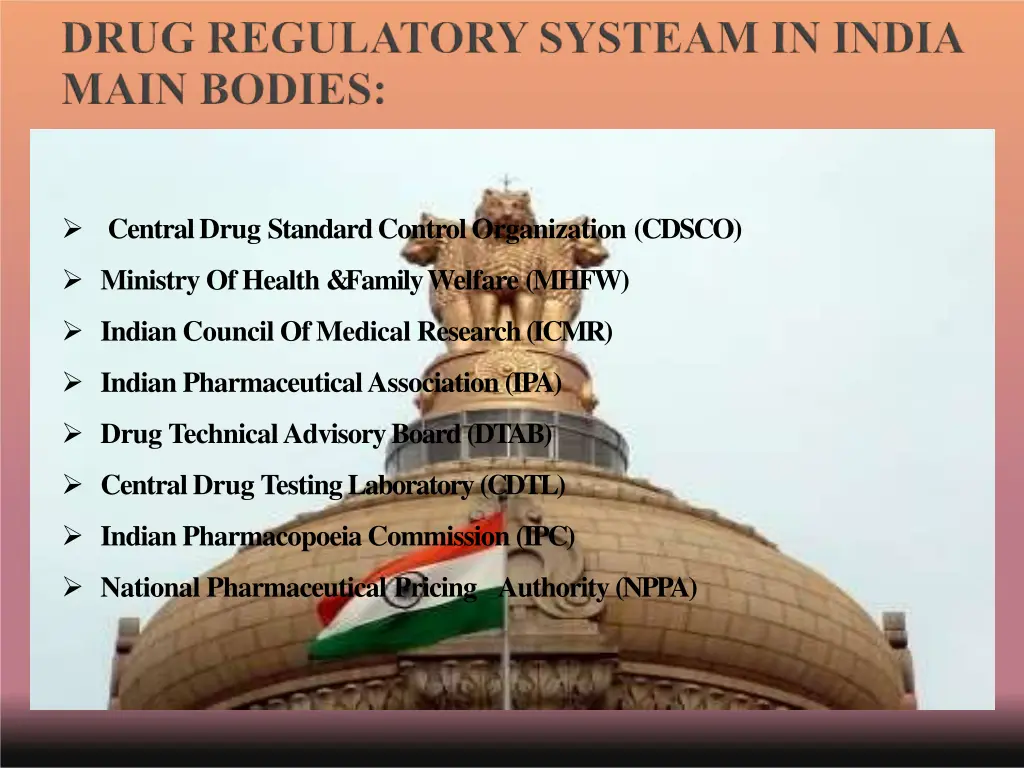 DRUG REGULATORY SYSTEAM IN INDIA MAIN BODIES:

➢ Central Drug Standard Control Organization (CDSCO)

➢ Ministry Of Health &Family Welfare (MHFW)

➢ Indian Council Of Medical Research (ICMR)

➢ Indian Pharmaceutical Association (IPA)

➢ Drug Technical Advisory Board (DTAB)

➢ Central Drug Testing Laboratory (CDTL)

➢ Indian Pharmacopoeia Commission (IPC)

➢ National Pharmaceutical Pricing Authority (NPPA)